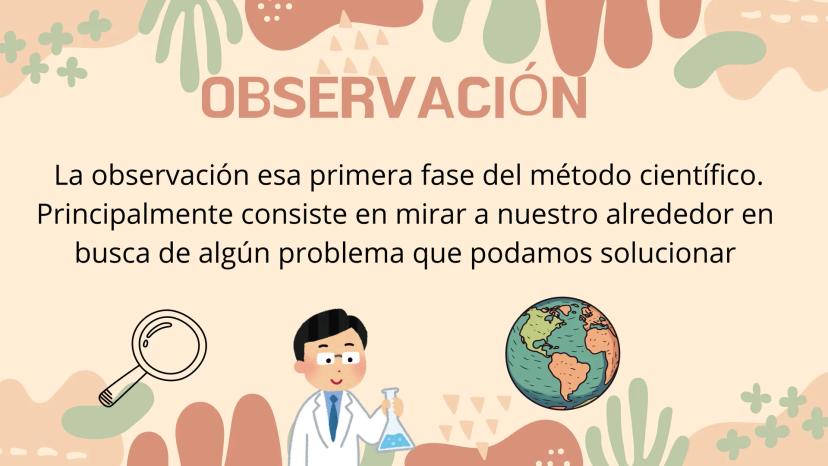 OBSERVACIÓN

La observación esa primera fase del método científico. Principalmente consiste en mirar a nuestro alrededor en busca de algún problema que podamos solucionar